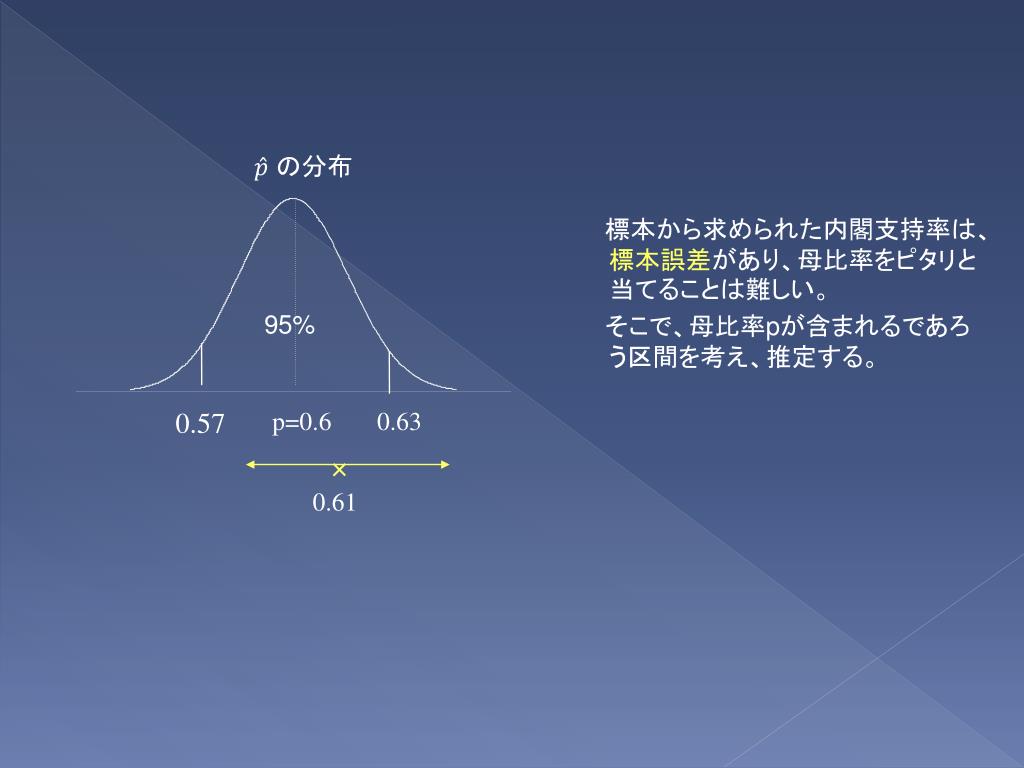 $\hat{p}$ の分布

95%

0.57 p=0.6 0.63

×

0.61

標本から求められた内閣支持率は、標本誤差があり、母比率をピタリと当てることは難しい。

そこで、母比率pが含まれるであろう区間を考え、推定する。